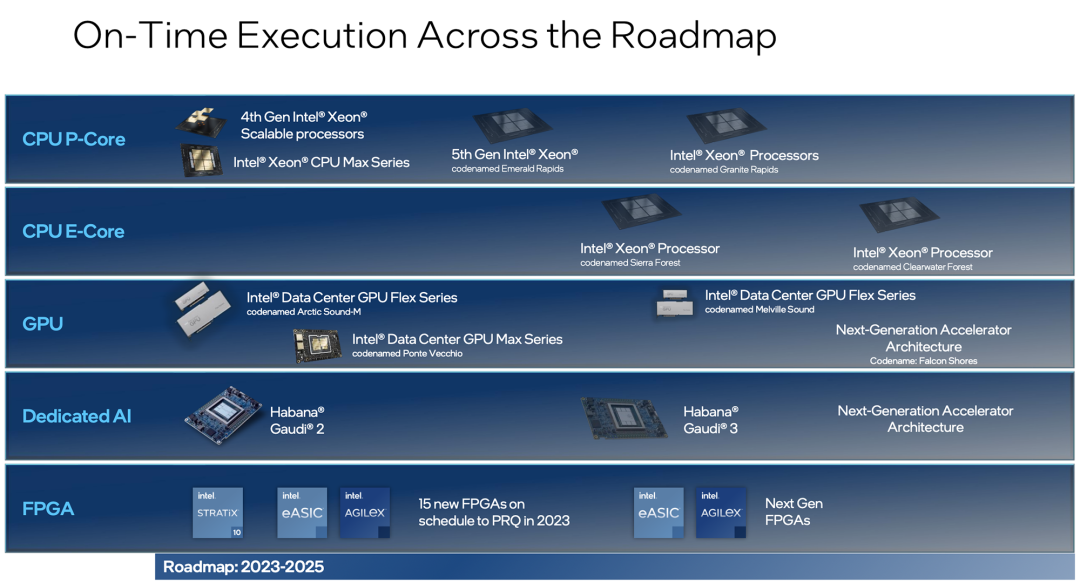 On-Time Execution Across the Roadmap

CPU P-Core

4th Gen Intel® Xeon® Scalable processors

Intel® Xeon® CPU Max Series

5th Gen Intel® Xeon®
codenamed Emerald Rapids

Intel® Xeon® Processors
codenamed Granite Rapids

CPU E-Core

Intel® Xeon® Processor
codenamed Sierra Forest

Intel® Xeon® Processor
codenamed Clearwater Forest

GPU

Intel® Data Center GPU Flex Series
codenamed Arctic Sound-M

Intel® Data Center GPU Max Series
codenamed Ponte Vecchio

Intel® Data Center GPU Flex Series
codenamed Melville Sound

Next-Generation Accelerator Architecture
Codename: Falcon Shores

Dedicated AI

Habana® Gaudi® 2

Habana® Gaudi® 3

Next-Generation Accelerator Architecture

FPGA

intel. STRATIX 10

intel. eASIC

intel. AGILEX

15 new FPGAs on schedule to PRQ in 2023

intel. eASIC

intel. AGILEX

Next Gen FPGAs

Roadmap: 2023-2025